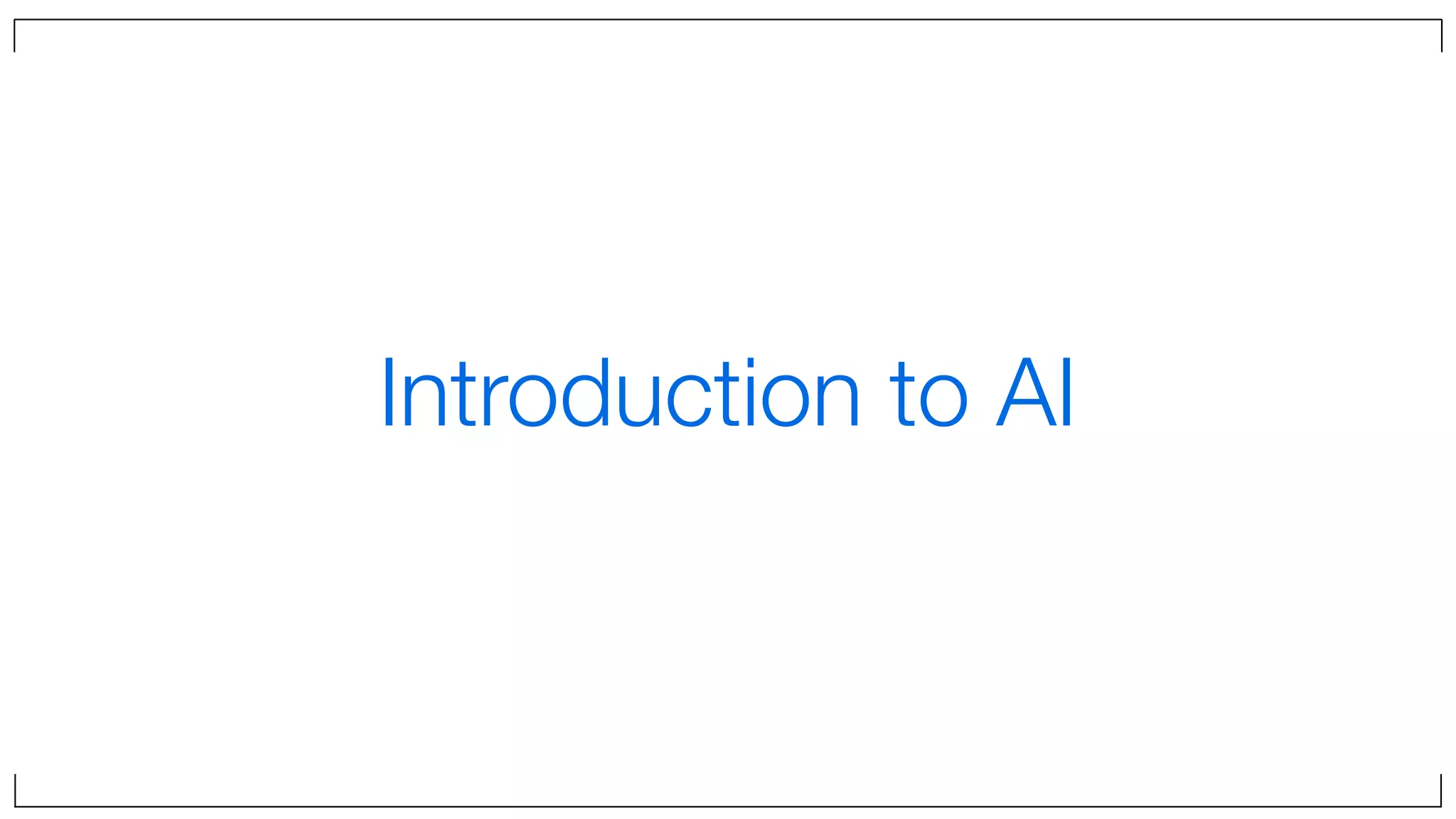 Introduction to AI